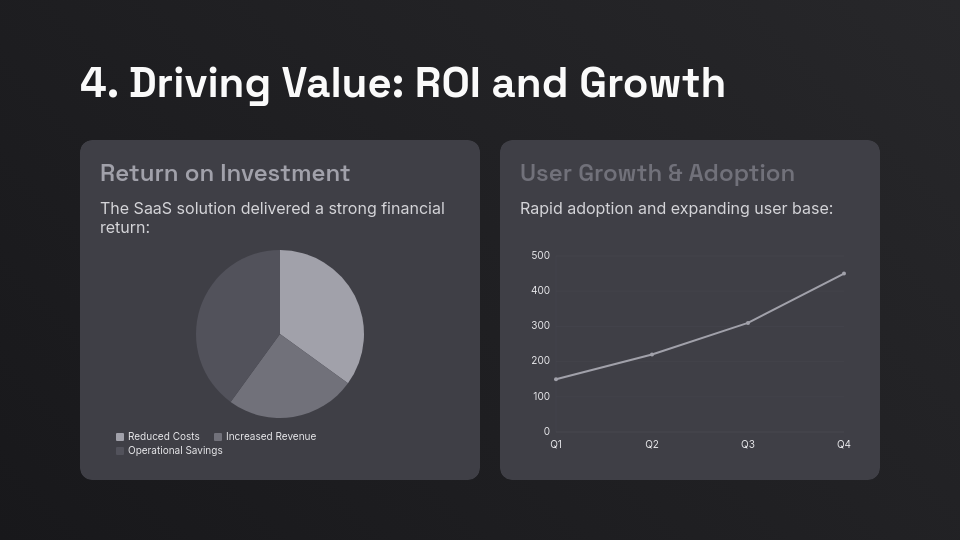 4. Driving Value: ROI and Growth

Return on Investment

The SaaS solution delivered a strong financial return:

Reduced Costs
Increased Revenue
Operational Savings

User Growth & Adoption

Rapid adoption and expanding user base:

500
400
300
200
100
0
Q1
Q2
Q3
Q4